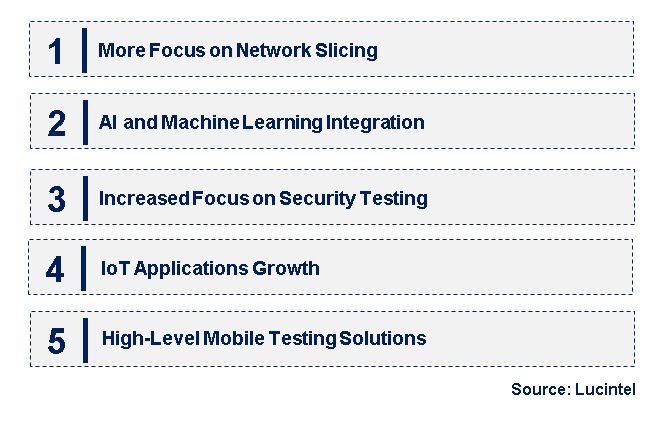 1 More Focus on Network Slicing

2 AI and Machine Learning Integration

3 Increased Focus on Security Testing

4 IoT Applications Growth

5 High-Level Mobile Testing Solutions

Source: Lucintel